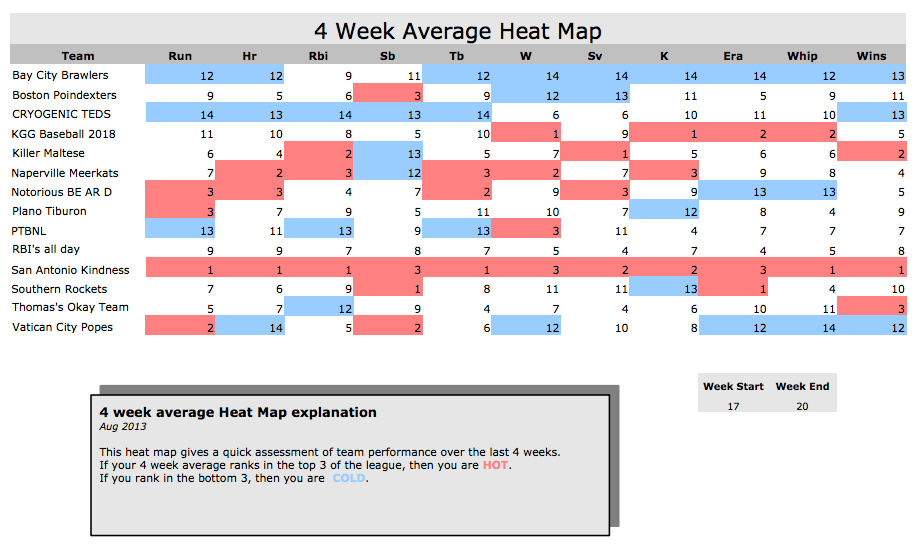 4 Week Average Heat Map

| Team | Run | Hr | Rbi | Sb | Tb | W | Sv | K | Era | Whip | Wins |
|---|---|---|---|---|---|---|---|---|---|---|---|
| Bay City Brawlers | 12 | 12 | 9 | 11 | 12 | 14 | 14 | 14 | 14 | 12 | 13 |
| Boston Poindexters | 9 | 5 | 6 | 3 | 9 | 12 | 13 | 11 | 5 | 9 | 11 |
| CRYOGENIC TEDS | 14 | 13 | 14 | 13 | 14 | 6 | 6 | 10 | 11 | 10 | 13 |
| KGG Baseball 2018 | 11 | 10 | 8 | 5 | 10 | 1 | 9 | 1 | 2 | 2 | 5 |
| Killer Maltese | 6 | 4 | 2 | 13 | 5 | 7 | 1 | 5 | 6 | 6 | 2 |
| Naperville Meerkats | 7 | 2 | 3 | 12 | 3 | 2 | 7 | 3 | 9 | 8 | 4 |
| Notorious BE AR D | 3 | 3 | 4 | 7 | 2 | 9 | 3 | 9 | 13 | 13 | 5 |
| Plano Tiburon | 3 | 7 | 9 | 5 | 11 | 10 | 7 | 12 | 8 | 4 | 9 |
| PTBNL | 13 | 11 | 13 | 9 | 13 | 3 | 11 | 4 | 7 | 7 | 7 |
| RBI's all day | 9 | 9 | 7 | 8 | 7 | 5 | 4 | 7 | 4 | 5 | 8 |
| San Antonio Kindness | 1 | 1 | 1 | 3 | 1 | 3 | 2 | 2 | 3 | 1 | 1 |
| Southern Rockets | 7 | 6 | 9 | 1 | 8 | 11 | 11 | 13 | 1 | 4 | 10 |
| Thomas's Okay Team | 5 | 7 | 12 | 9 | 4 | 7 | 4 | 6 | 10 | 11 | 3 |
| Vatican City Popes | 2 | 14 | 5 | 2 | 6 | 12 | 10 | 8 | 12 | 14 | 12 |

| Week Start | Week End |
|---|---|
| 17 | 20 |

4 week average Heat Map explanation
Aug 2013

This heat map gives a quick assessment of team performance over the last 4 weeks.
If your 4 week average ranks in the top 3 of the league, then you are HOT.
If you rank in the bottom 3, then you are COLD.